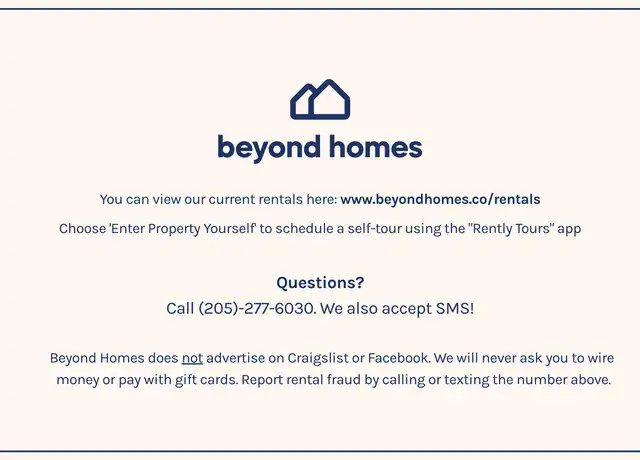 beyond homes

You can view our current rentals here: www.beyondhomes.co/rentals

Choose 'Enter Property Yourself' to schedule a self-tour using the "Rently Tours" app

Questions?

Call (205)-277-6030. We also accept SMS!

Beyond Homes does not advertise on Craigslist or Facebook. We will never ask you to wire money or pay with gift cards. Report rental fraud by calling or texting the number above.